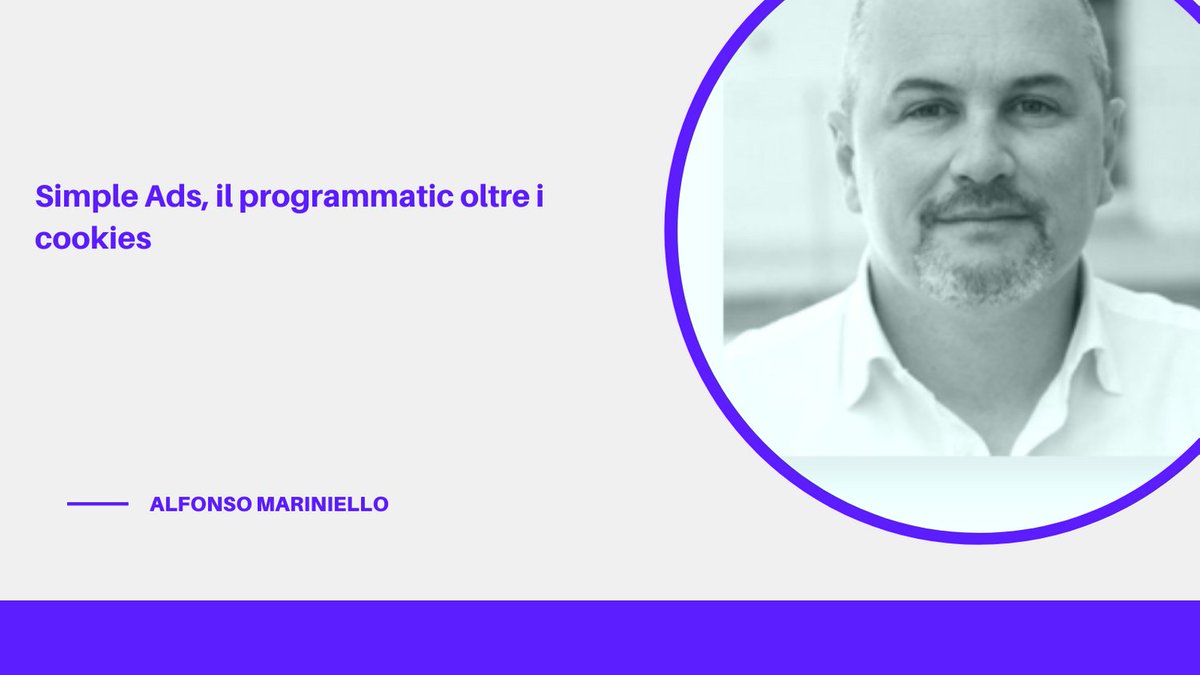 Simple Ads, il programmatic oltre i cookies

ALFONSO MARINIELLO